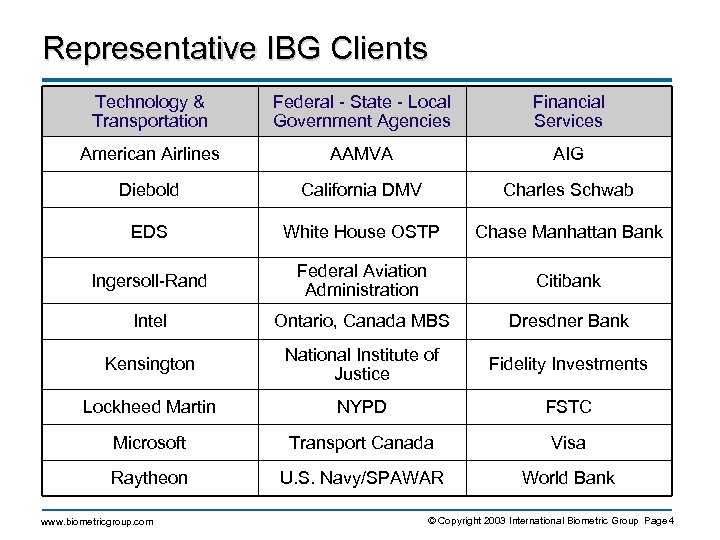 Representative IBG Clients

| Technology & Transportation | Federal - State - Local Government Agencies | Financial Services |
|---|---|---|
| American Airlines | AAMVA | AIG |
| Diebold | California DMV | Charles Schwab |
| EDS | White House OSTP | Chase Manhattan Bank |
| Ingersoll-Rand | Federal Aviation Administration | Citibank |
| Intel | Ontario, Canada MBS | Dresdner Bank |
| Kensington | National Institute of Justice | Fidelity Investments |
| Lockheed Martin | NYPD | FSTC |
| Microsoft | Transport Canada | Visa |
| Raytheon | U.S. Navy/SPAWAR | World Bank |

www.biometricgroup.com

© Copyright 2003 International Biometric Group Page 4